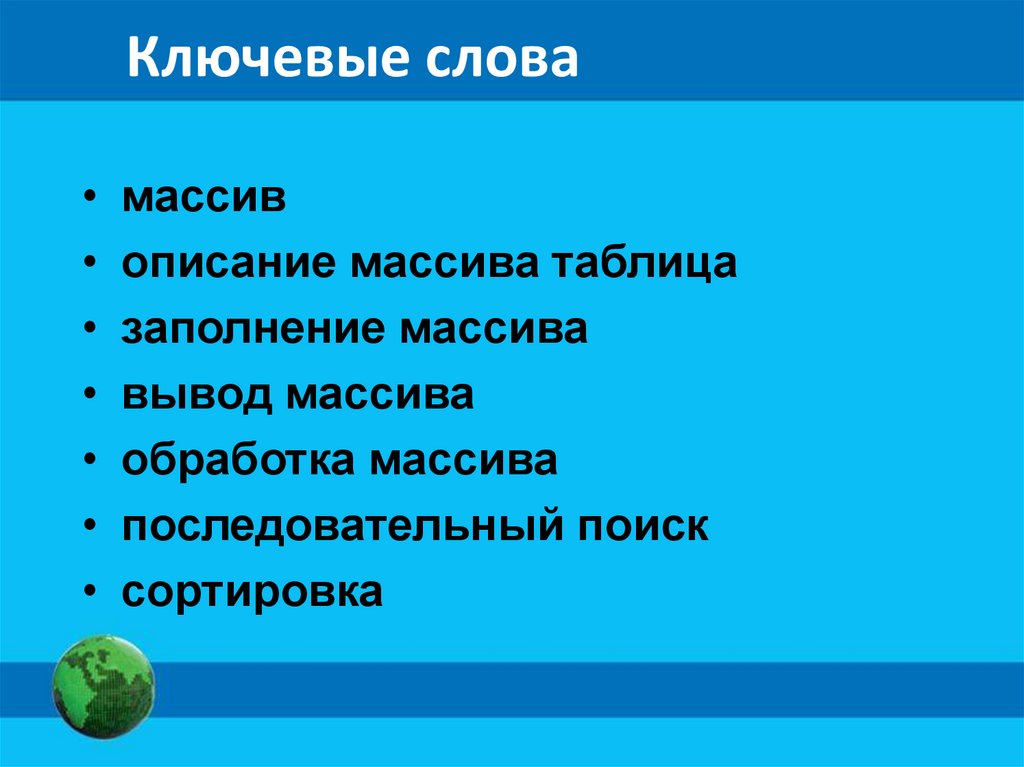 Ключевые слова

• массив
• описание массива таблица
• заполнение массива
• вывод массива
• обработка массива
• последовательный поиск
• сортировка